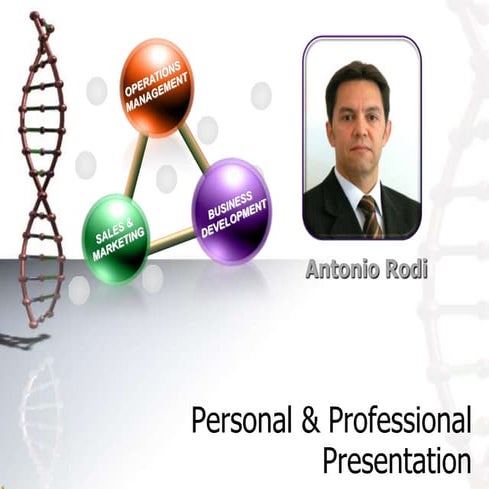 OPERATIONS MANAGEMENT

SALES & MARKETING

BUSINESS DEVELOPMENT

Antonio Rodi

Personal & Professional Presentation